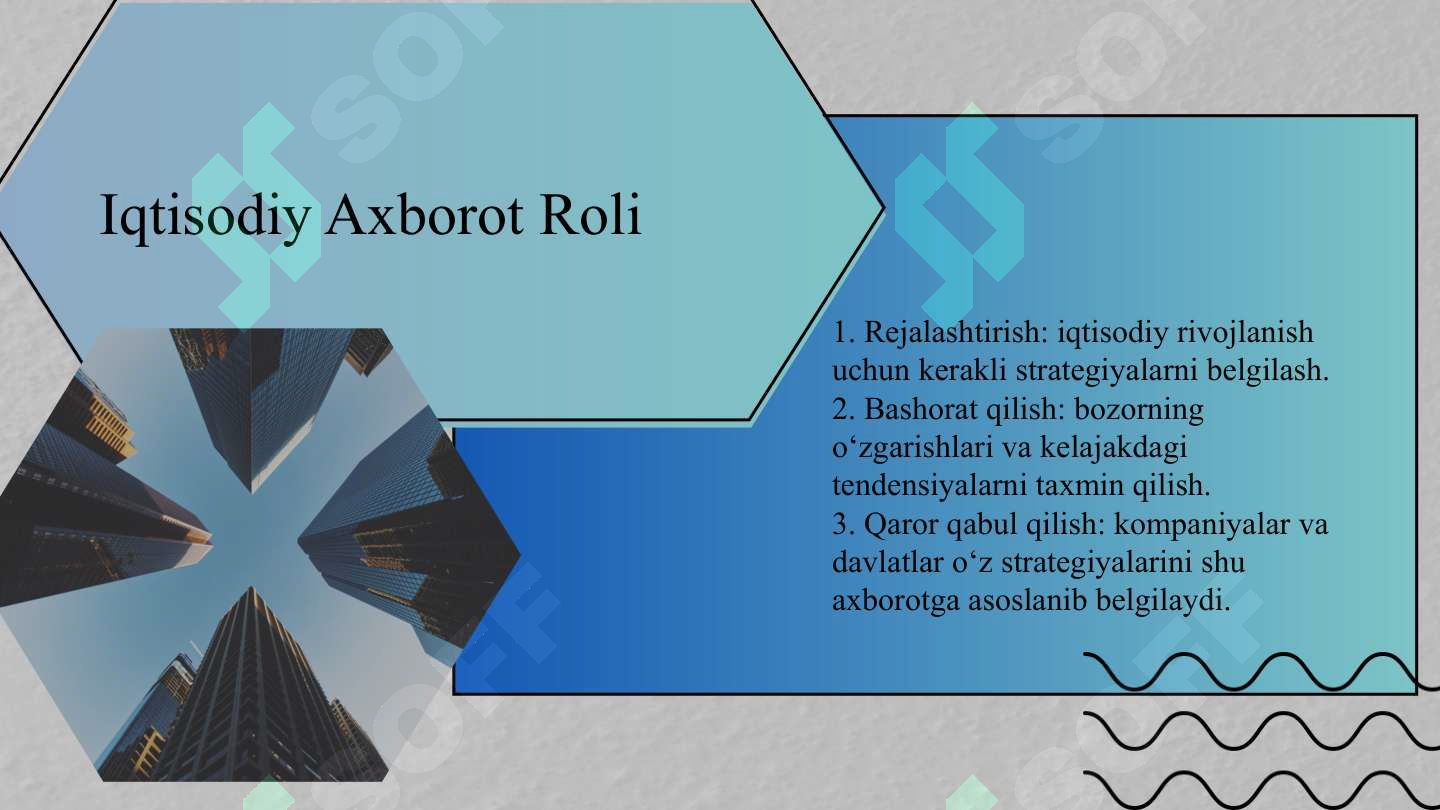 Iqtisodiy Axborot Roli

1. Rejalashtirish: iqtisodiy rivojlanish uchun kerakli strategiyalarni belgilash.
2. Bashorat qilish: bozorning o‘zgarishlari va kelajakdagi tendensiyalarni taxmin qilish.
3. Qaror qabul qilish: kompaniyalar va davlatlar o‘z strategiyalarini shu axborotga asoslanib belgilaydi.